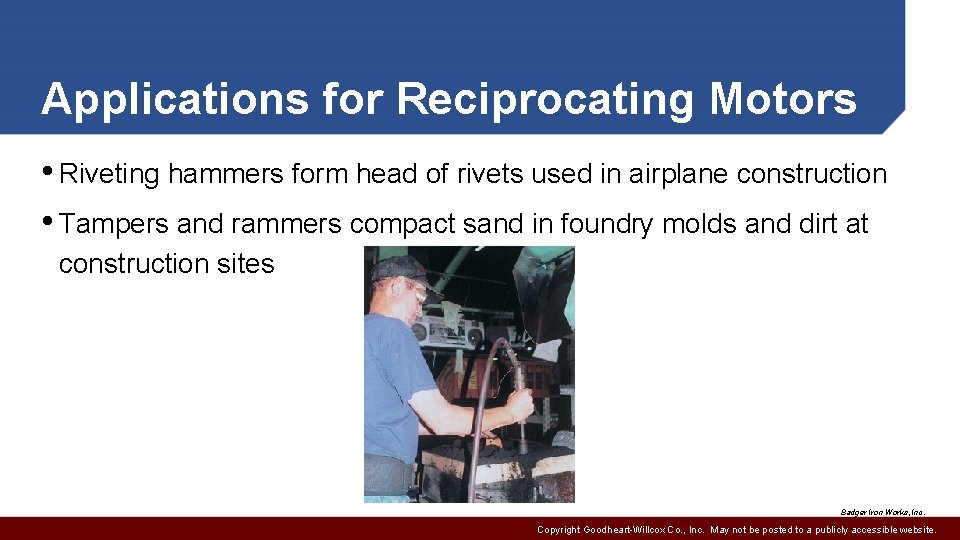 Applications for Reciprocating Motors

• Riveting hammers form head of rivets used in airplane construction

• Tampers and rammers compact sand in foundry molds and dirt at construction sites

Badger Iron Works, Inc.

Copyright Goodheart-Willcox Co., Inc. May not be posted to a publicly accessible website.